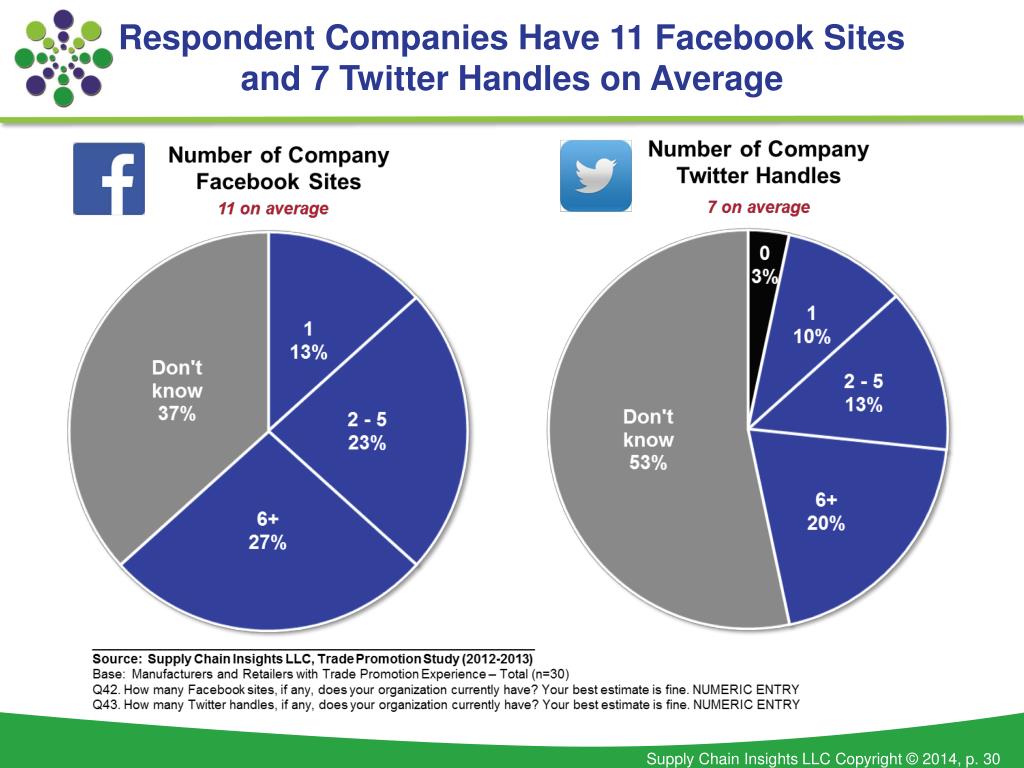 Respondent Companies Have 11 Facebook Sites and 7 Twitter Handles on Average

Number of Company Facebook Sites
11 on average

1
13%

2 - 5
23%

6+
27%

Don't know
37%

Number of Company Twitter Handles
7 on average

0
3%

1
10%

2 - 5
13%

6+
20%

Don't know
53%

Source: Supply Chain Insights LLC, Trade Promotion Study (2012-2013)
Base: Manufacturers and Retailers with Trade Promotion Experience – Total (n=30)
Q42. How many Facebook sites, if any, does your organization currently have? Your best estimate is fine. NUMERIC ENTRY
Q43. How many Twitter handles, if any, does your organization currently have? Your best estimate is fine. NUMERIC ENTRY

Supply Chain Insights LLC Copyright © 2014, p. 30